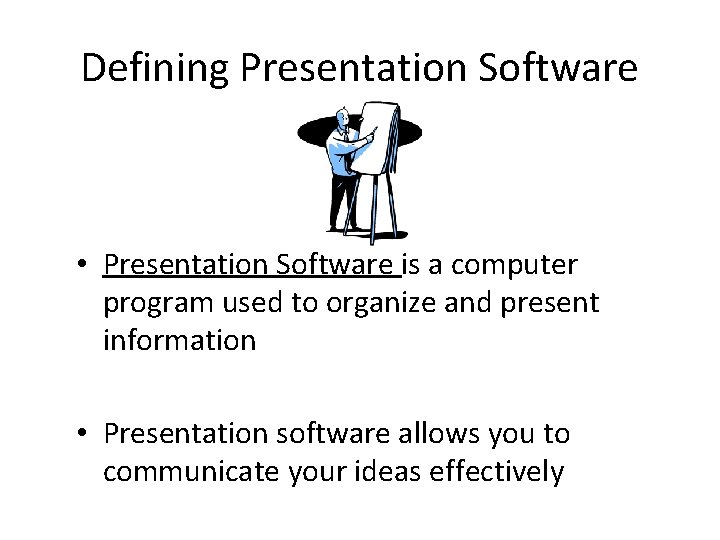 Defining Presentation Software

• Presentation Software is a computer program used to organize and present information

• Presentation software allows you to communicate your ideas effectively